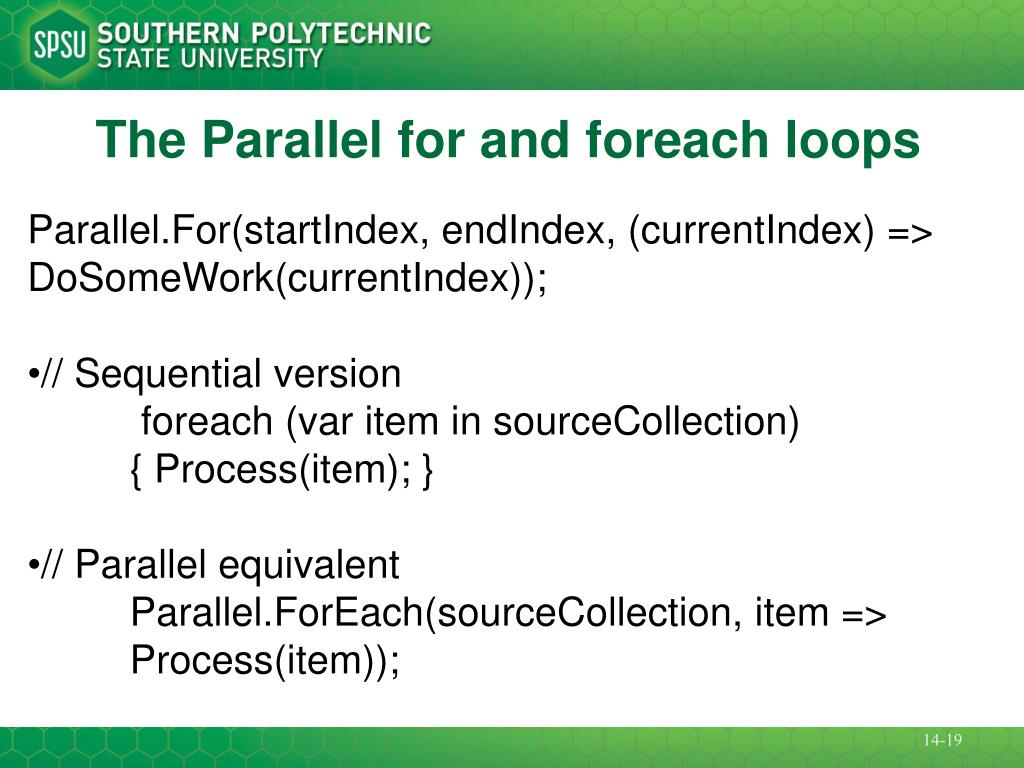 SPSU SOUTHERN POLYTECHNIC STATE UNIVERSITY

The Parallel for and foreach loops

Parallel.For(startIndex, endIndex, (currentIndex) => DoSomeWork(currentIndex));

•// Sequential version
foreach (var item in sourceCollection)
{ Process(item); }

•// Parallel equivalent
Parallel.ForEach(sourceCollection, item => Process(item));

14-19